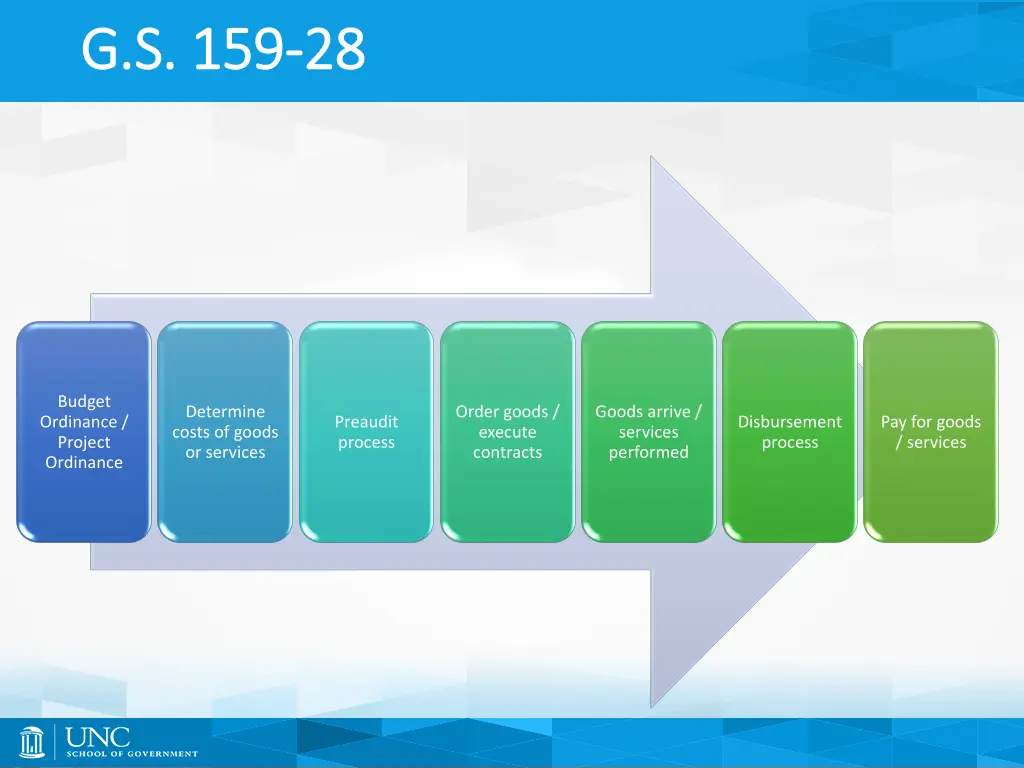 G.S. 159-28

Budget Ordinance / Project Ordinance

Determine costs of goods or services

Preaudit process

Order goods / execute contracts

Goods arrive / services performed

Disbursement process

Pay for goods / services

UNC
SCHOOL OF GOVERNMENT